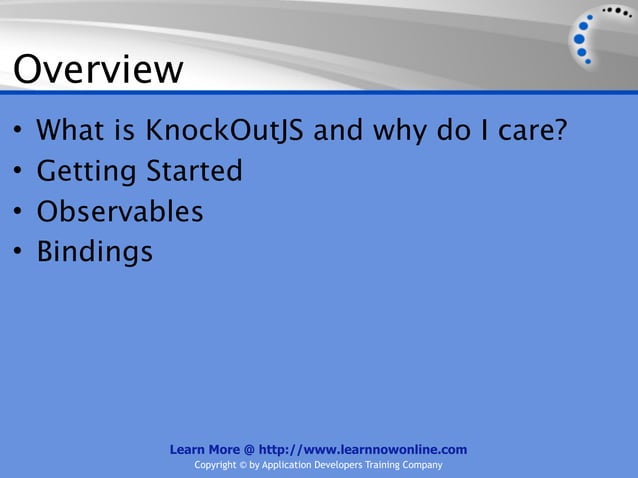 Overview

• What is KnockOutJS and why do I care?
• Getting Started
• Observables
• Bindings

Learn More @ http://www.learnnowonline.com
Copyright © by Application Developers Training Company